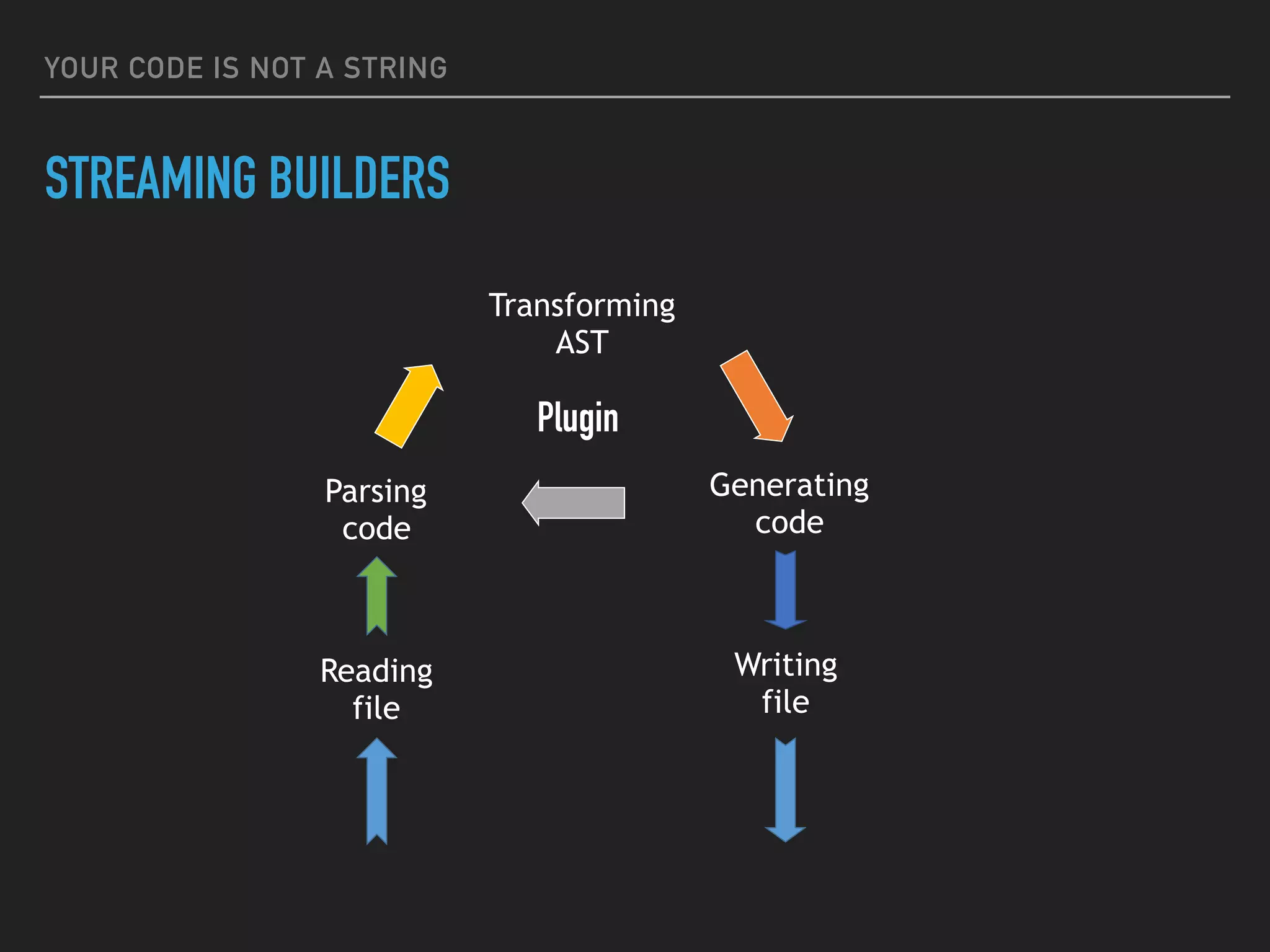 YOUR CODE IS NOT A STRING

STREAMING BUILDERS

Transforming AST

Plugin

Parsing code

Generating code

Reading file

Writing file